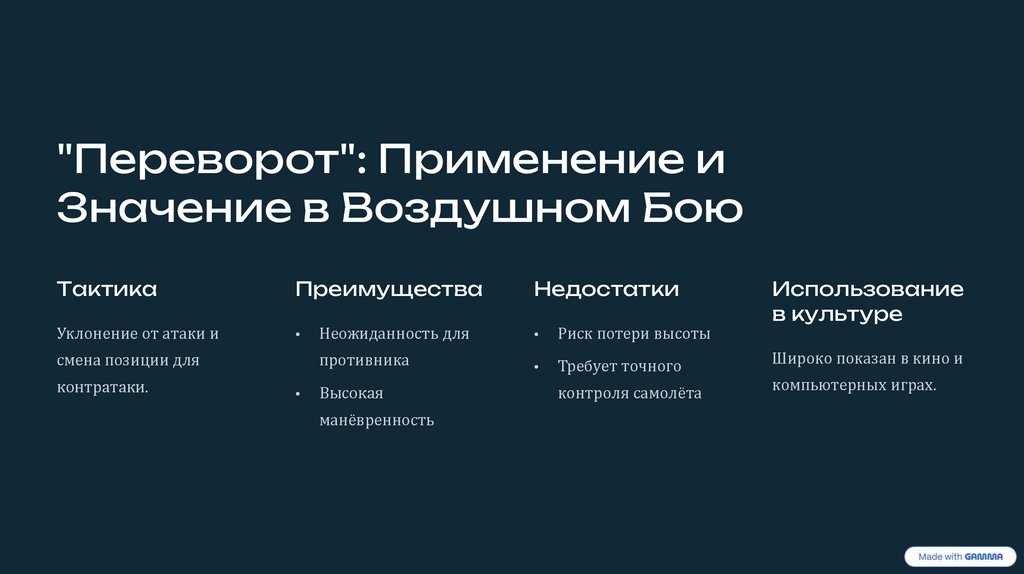 "Переворот": Применение и Значение в Воздушном Бою

Тактика

Уклонение от атаки и смена позиции для контратаки.

Преимущества

• Неожиданность для противника
• Высокая манёвренность

Недостатки

• Риск потери высоты
• Требует точного контроля самолёта

Использование в культуре

Широко показан в кино и компьютерных играх.

Made with GAMMA